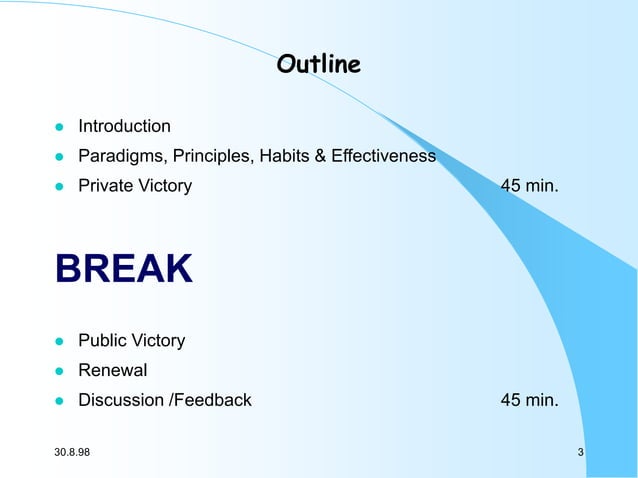 Outline

- Introduction
- Paradigms, Principles, Habits & Effectiveness
- Private Victory 45 min.

BREAK

- Public Victory
- Renewal
- Discussion /Feedback 45 min.

30.8.98

3